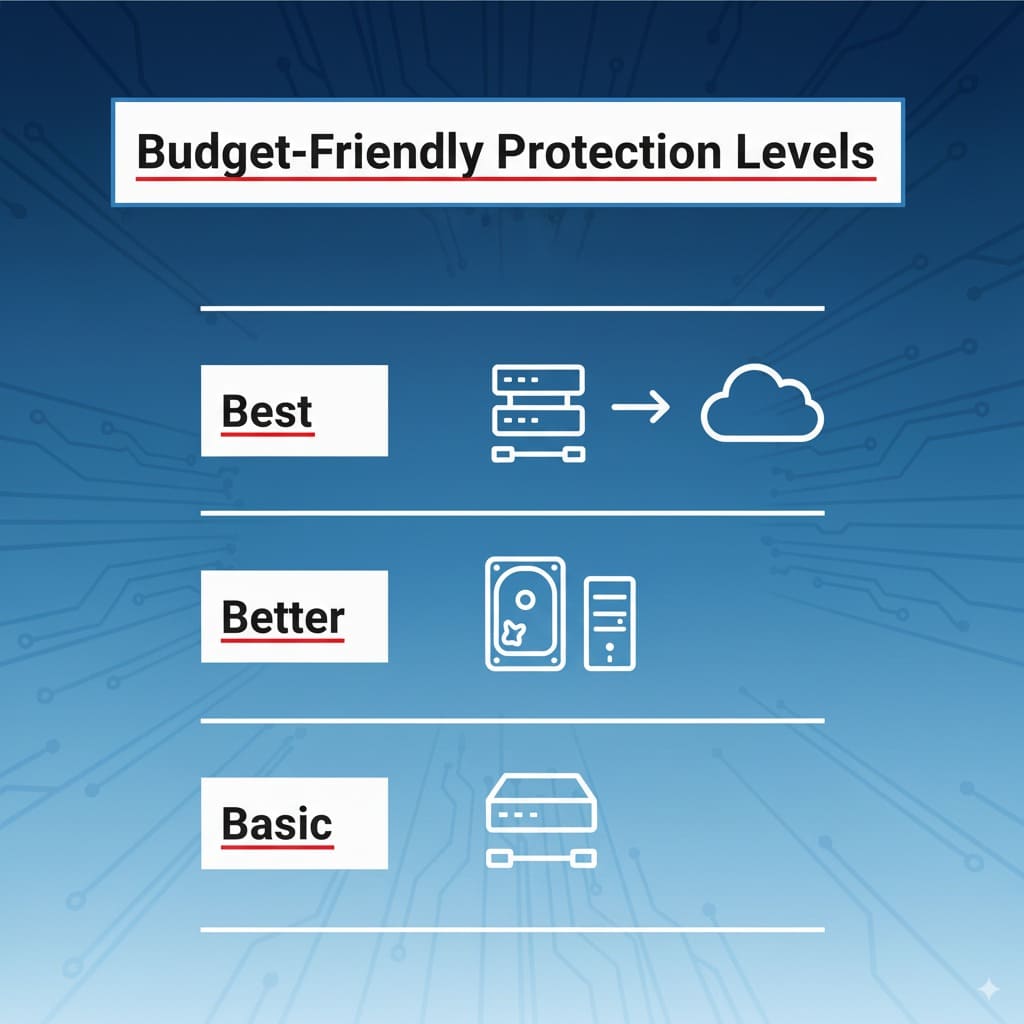 Budget-Friendly Protection Levels

Best

Better

Basic